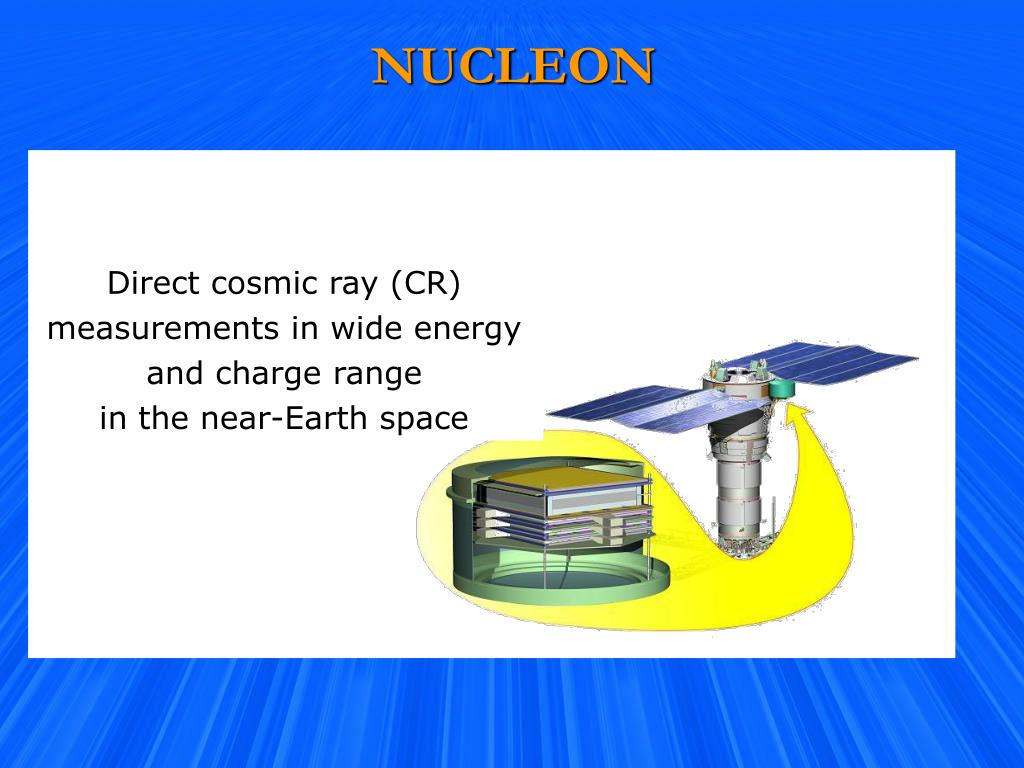 NUCLEON

Direct cosmic ray (CR) measurements in wide energy and charge range in the near-Earth space